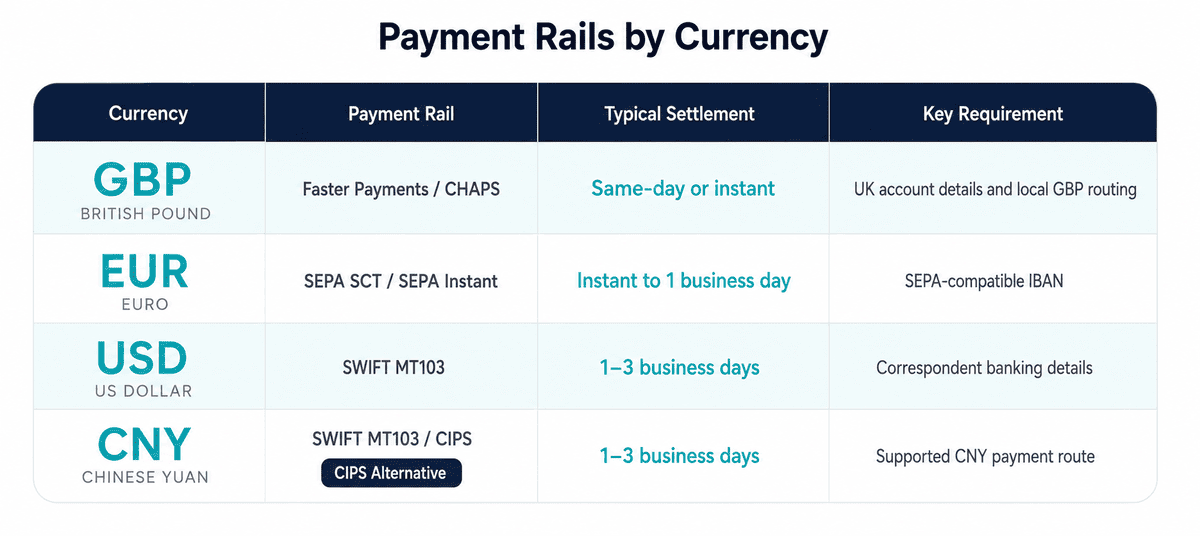 Payment Rails by Currency

| Currency | Payment Rail | Typical Settlement | Key Requirement |
|---|---|---|---|
| GBP BRITISH POUND | Faster Payments / CHAPS | Same-day or instant | UK account details and local GBP routing |
| EUR EURO | SEPA SCT / SEPA Instant | Instant to 1 business day | SEPA-compatible IBAN |
| USD US DOLLAR | SWIFT MT103 | 1–3 business days | Correspondent banking details |
| CNY CHINESE YUAN | SWIFT MT103 / CIPS CIPS Alternative | 1–3 business days | Supported CNY payment route |